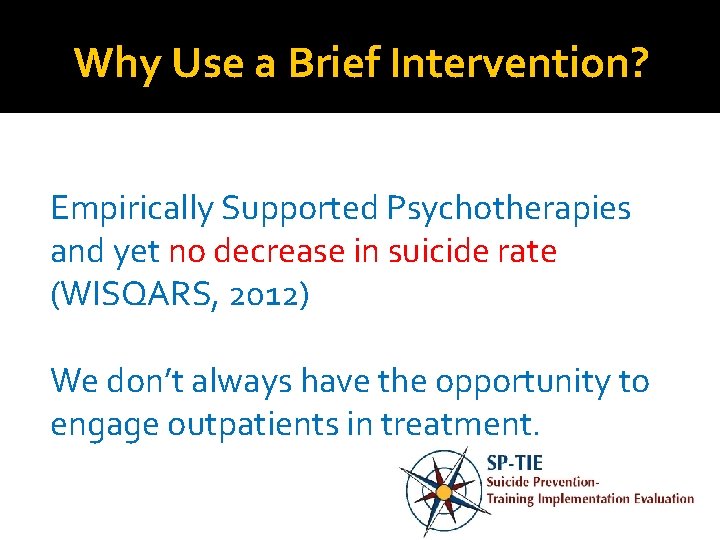 Why Use a Brief Intervention?

Empirically Supported Psychotherapies and yet no decrease in suicide rate (WISQARS, 2012)

We don't always have the opportunity to engage outpatients in treatment.

SP-TIE
Suicide Prevention-
Training Implementation Evaluation